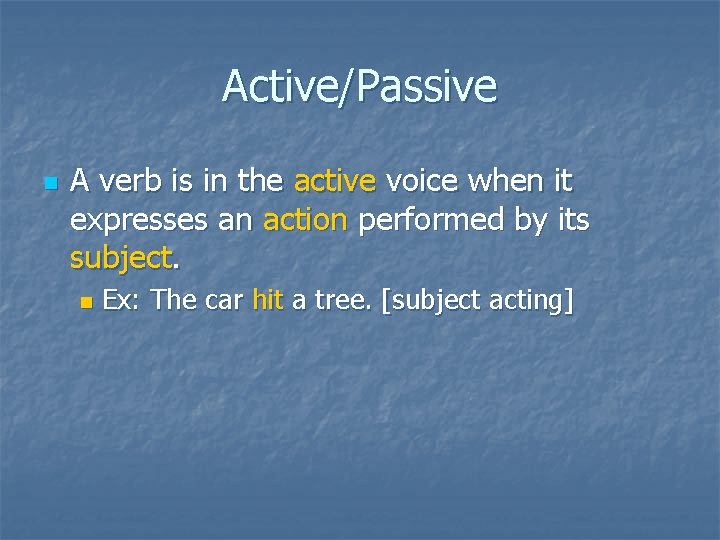 Active/Passive

A verb is in the active voice when it expresses an action performed by its subject.

Ex: The car hit a tree. [subject acting]